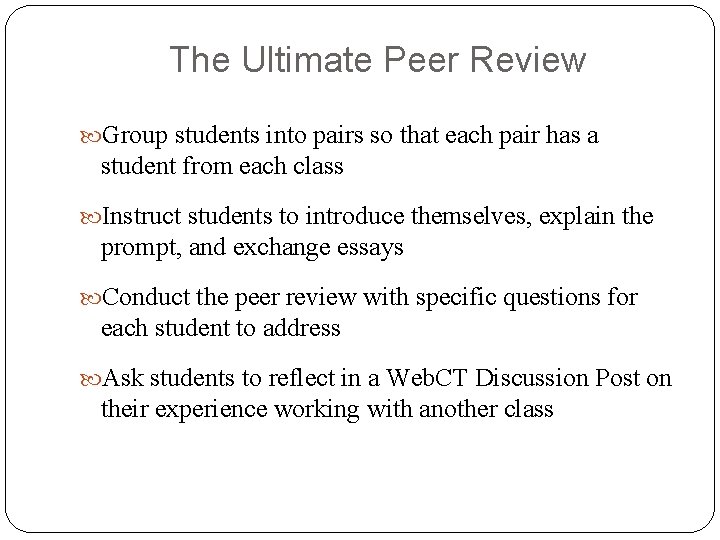 The Ultimate Peer Review

Group students into pairs so that each pair has a student from each class

Instruct students to introduce themselves, explain the prompt, and exchange essays

Conduct the peer review with specific questions for each student to address

Ask students to reflect in a WebCT Discussion Post on their experience working with another class